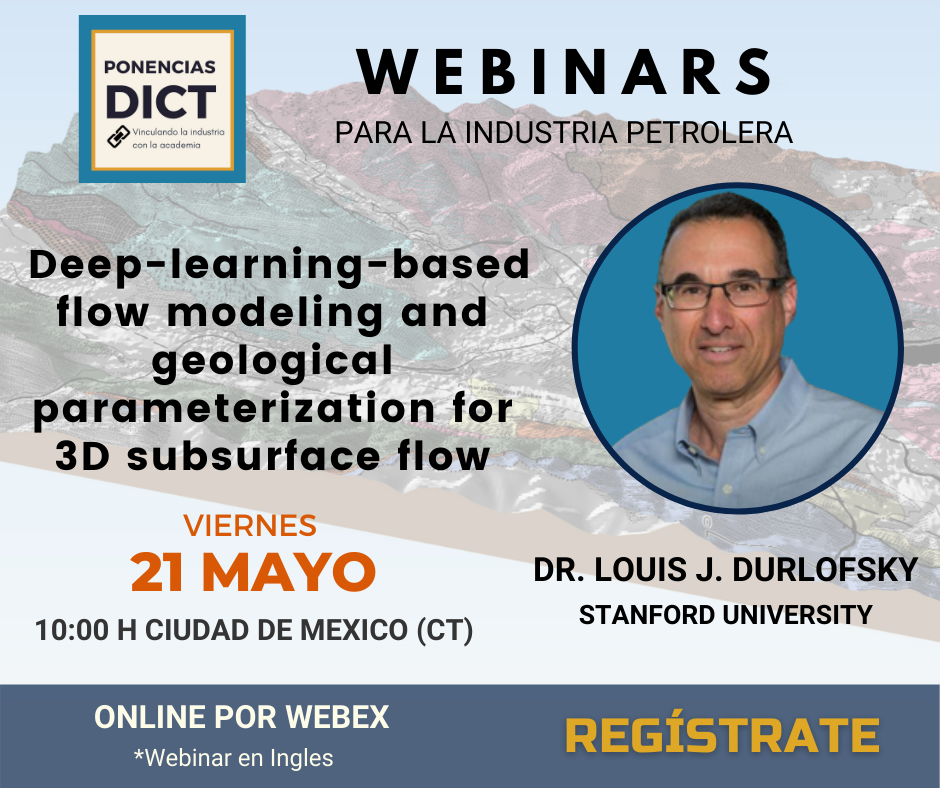 PONENCIAS
DICT
Vinculando la industria con la academia

WEBINARS
PARA LA INDUSTRIA PETROLERA

Deep-learning-based flow modeling and geological parameterization for 3D subsurface flow

VIERNES
21 MAYO
10:00 H CIUDAD DE MEXICO (CT)

DR. LOUIS J. DURLOFSKY
STANFORD UNIVERSITY

ONLINE POR WEBEX
*Webinar en Ingles

REGÍSTRATE